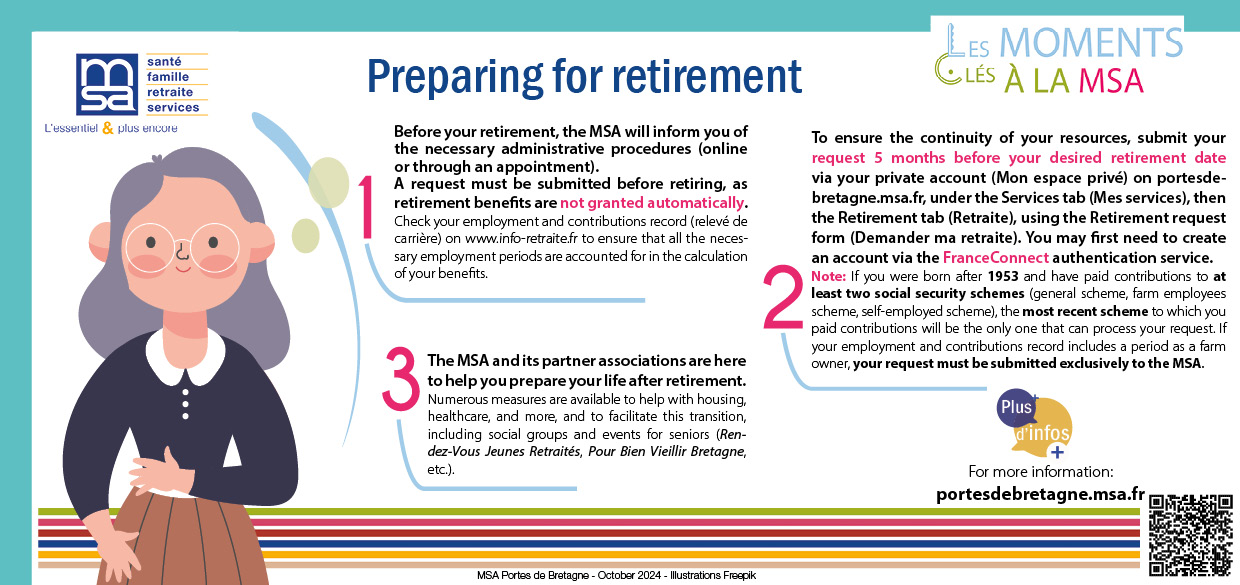 msa
santé
famille
retraite
services
L'essentiel & plus encore

Preparing for retirement

LES MOMENTS
CLÉS À LA MSA

1

Before your retirement, the MSA will inform you of the necessary administrative procedures (online or through an appointment).
A request must be submitted before retiring, as retirement benefits are not granted automatically.
Check your employment and contributions record (relevé de carrière) on www.info-retraite.fr to ensure that all the necessary employment periods are accounted for in the calculation of your benefits.

2

To ensure the continuity of your resources, submit your request 5 months before your desired retirement date via your private account (Mon espace privé) on portesdebretagne.msa.fr, under the Services tab (Mes services), then the Retirement tab (Retraite), using the Retirement request form (Demander ma retraite). You may first need to create an account via the FranceConnect authentication service.
Note: If you were born after 1953 and have paid contributions to at least two social security schemes (general scheme, farm employees scheme, self-employed scheme), the most recent scheme to which you paid contributions will be the only one that can process your request. If your employment and contributions record includes a period as a farm owner, your request must be submitted exclusively to the MSA.

3

The MSA and its partner associations are here to help you prepare your life after retirement.
Numerous measures are available to help with housing, healthcare, and more, and to facilitate this transition, including social groups and events for seniors (Rendez-Vous Jeunes Retraités, Pour Bien Vieillir Bretagne, etc.).

Plus d'infos +

For more information:
portesdebretagne.msa.fr

MSA Portes de Bretagne - October 2024 - Illustrations Freepik